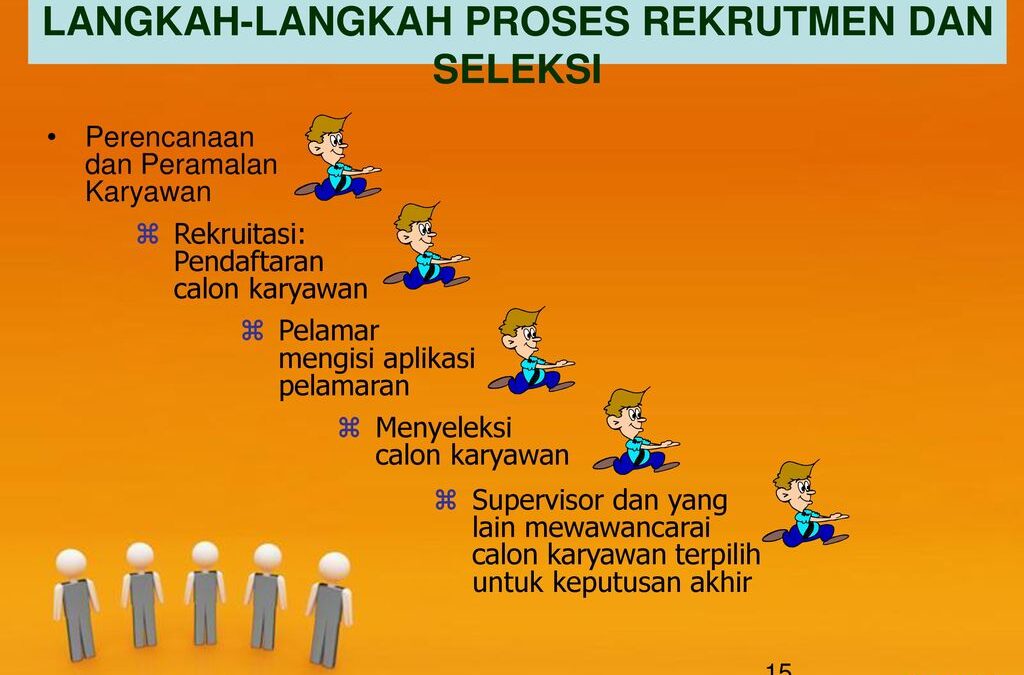 LANGKAH-LANGKAH PROSES REKRUTMEN DAN SELEKSI

• Perencanaan dan Peramalan Karyawan

⌘ Rekruitasi: Pendaftaran calon karyawan

⌘ Pelamar mengisi aplikasi pelamaran

⌘ Menyeleksi calon karyawan

⌘ Supervisor dan yang lain mewawancarai calon karyawan terpilih untuk keputusan akhir

15